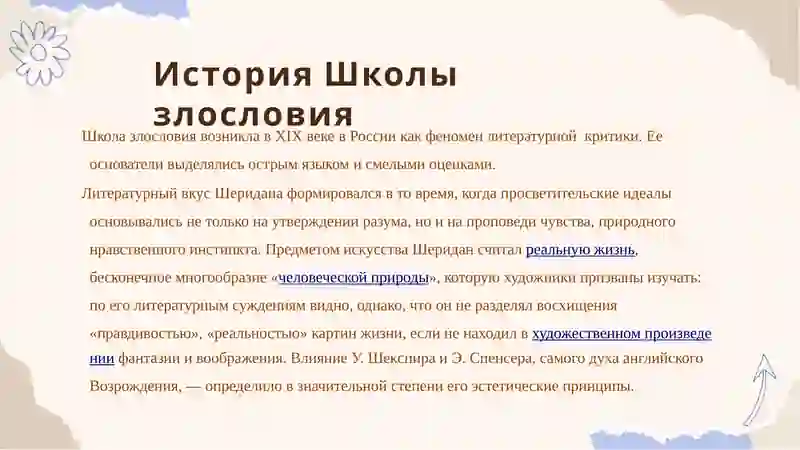 История Школы злословия

Школа злословия возникла в XIX веке в России как феномен литературной критики. Ее основатели выделялись острым языком и смелыми оценками.

Литературный вкус Шеридана формировался в то время, когда просветительские идеалы основывались не только на утверждении разума, но и на проповеди чувства, природного нравственного инстинкта. Предметом искусства Шеридан считал реальную жизнь, бесконечное многообразие «человеческой природы», которую художники призваны изучать: по его литературным суждениям видно, однако, что он не разделял восхищения «правдивостью», «реальностью» картин жизни, если не находил в художественном произведении фантазии и воображения. Влияние У. Шекспира и Э. Спенсера, самого духа английского Возрождения, — определило в значительной степени его эстетические принципы.